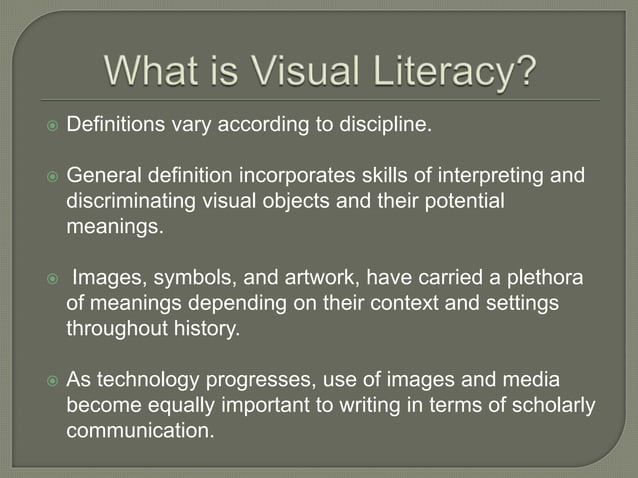 What is Visual Literacy?

Definitions vary according to discipline.

General definition incorporates skills of interpreting and discriminating visual objects and their potential meanings.

Images, symbols, and artwork, have carried a plethora of meanings depending on their context and settings throughout history.

As technology progresses, use of images and media become equally important to writing in terms of scholarly communication.